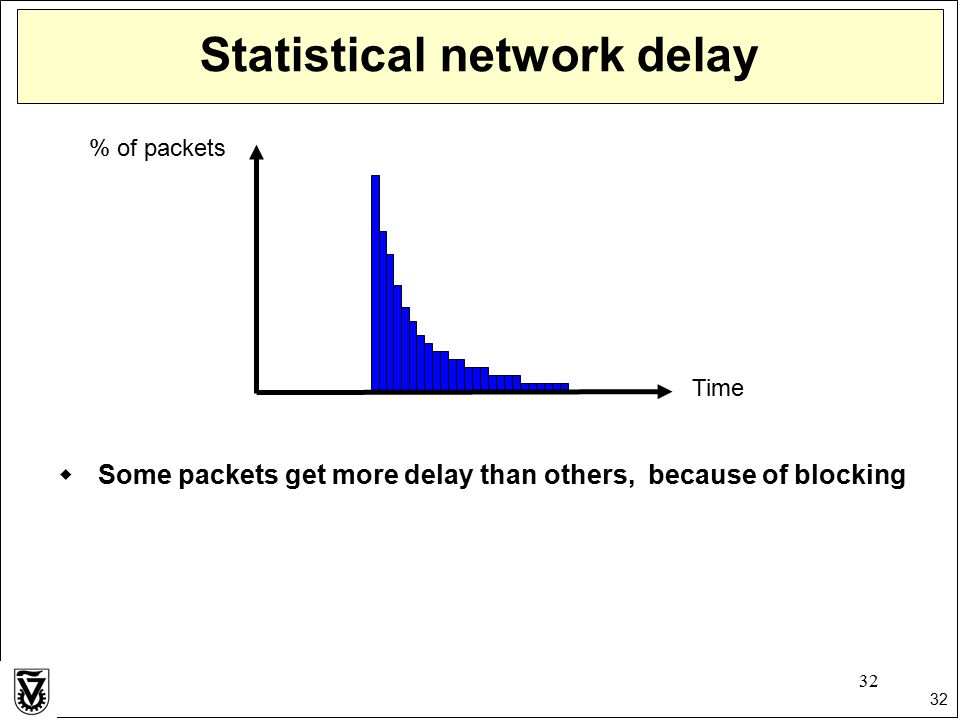 Statistical network delay

% of packets

Time

Some packets get more delay than others, because of blocking

32

32